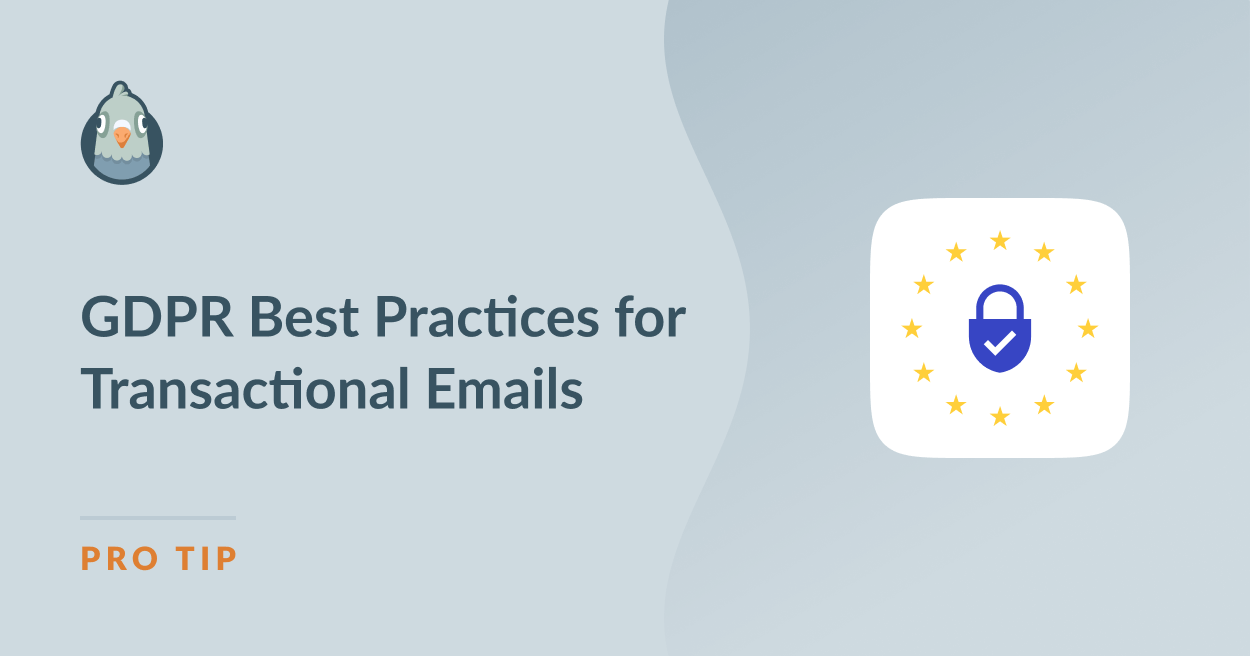 GDPR Best Practices for Transactional Emails

PRO TIP